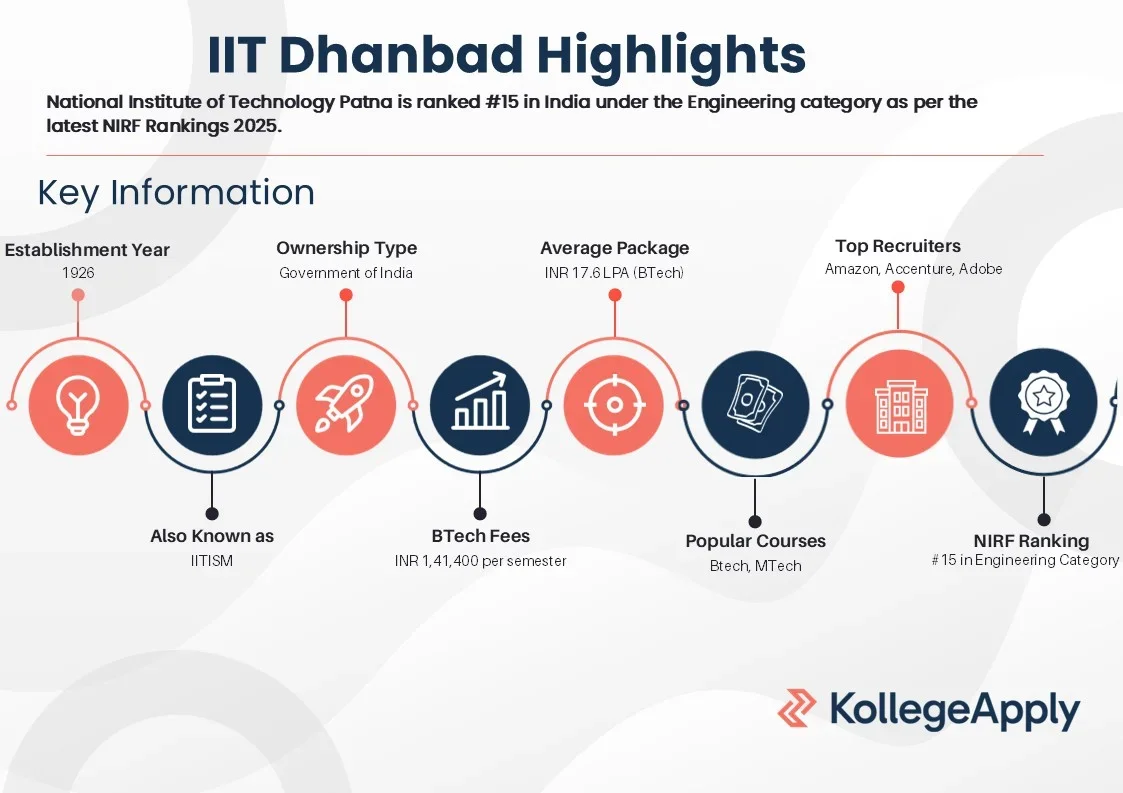 IIT Dhanbad Highlights

National Institute of Technology Patna is ranked #15 in India under the Engineering category as per the latest NIRF Rankings 2025.

Key Information

Establishment Year
1926

Ownership Type
Government of India

Average Package
INR 17.6 LPA (BTech)

Top Recruiters
Amazon, Accenture, Adobe

Also Known as
IITISM

BTech Fees
INR 1,41,400 per semester

Popular Courses
Btech, MTech

NIRF Ranking
#15 in Engineering Category

KollegeApply